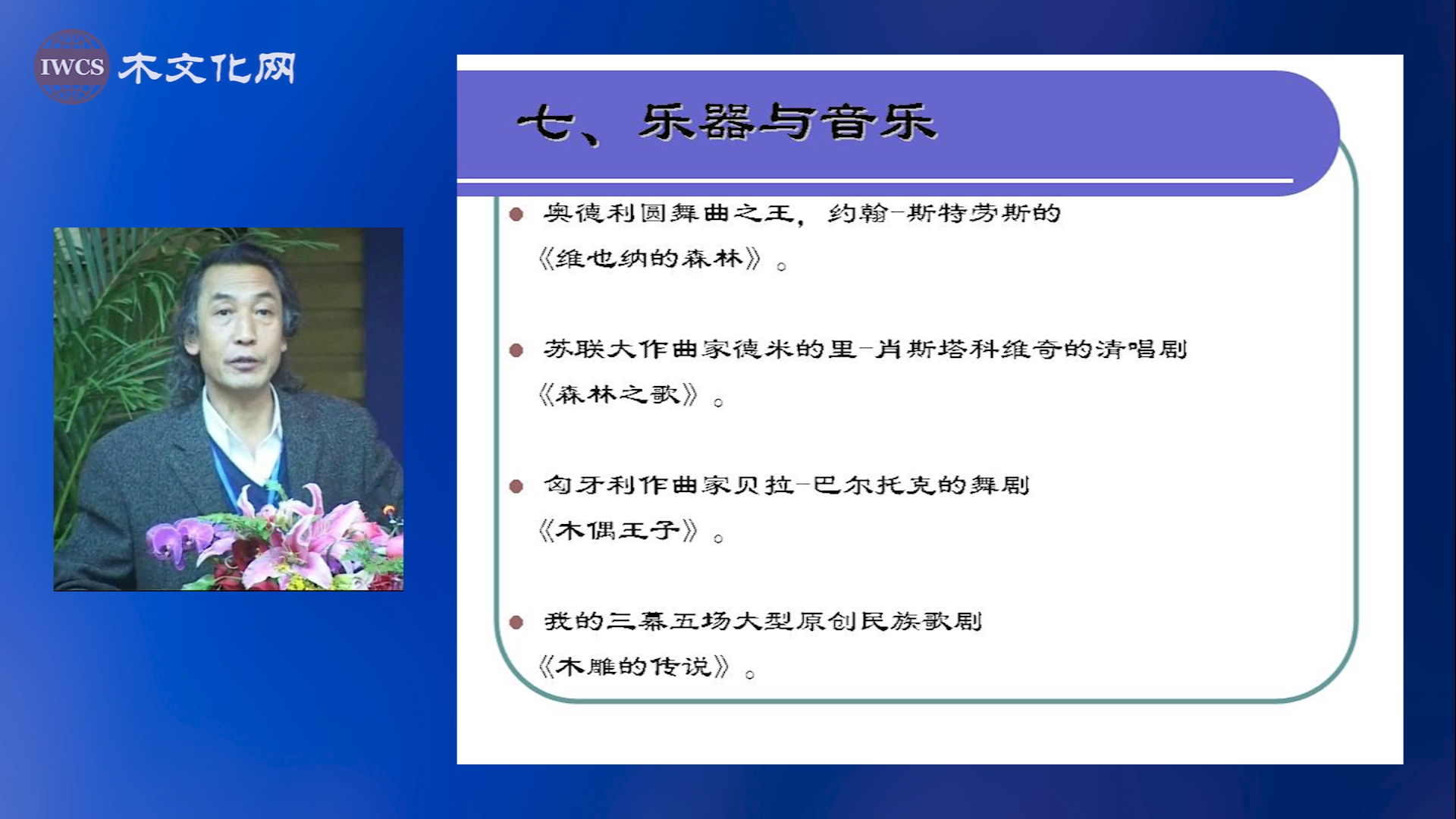 IWCS 木文化网

七、乐器与音乐

奥德利圆舞曲之王，约翰-斯特劳斯的《维也纳的森林》。

苏联大作曲家德米的里-肖斯塔科维奇的清唱剧《森林之歌》。

匈牙利作曲家贝拉-巴尔托克的舞剧《木偶王子》。

我的三幕五场大型原创民族歌剧《木雕的传说》。